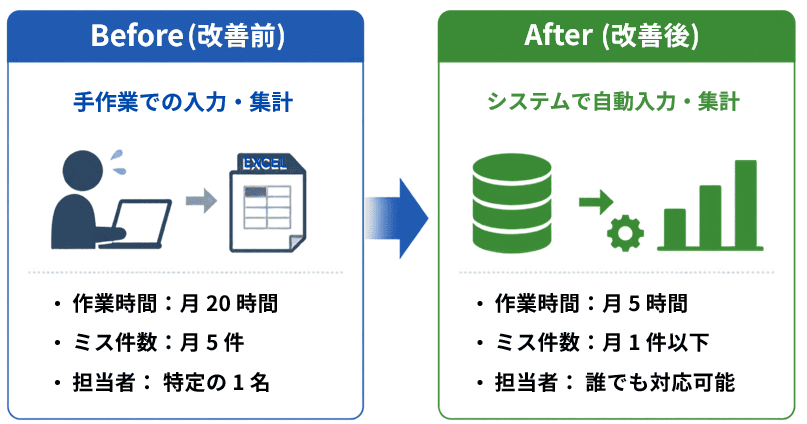 Before(改善前)

手作業での入力・集計

EXCEL

・作業時間：月 20 時間
・ミス件数：月 5 件
・担当者： 特定の 1 名

After (改善後)

システムで自動入力・集計

・作業時間：月 5 時間
・ミス件数：月 1 件以下
・担当者： 誰でも対応可能